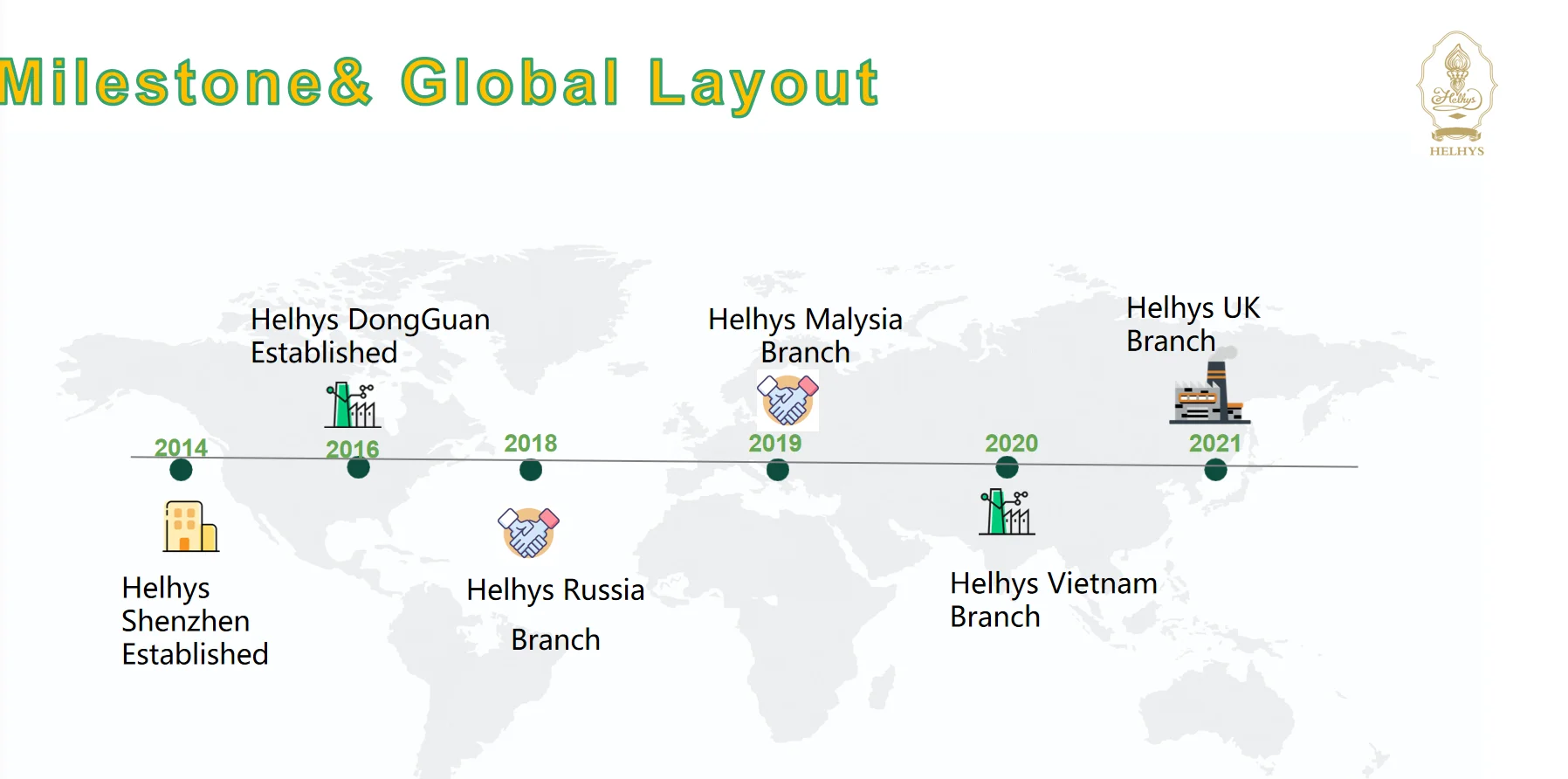 Milestone& Global Layout

Helhys

HELHYS

Helhys DongGuan Established

Helhys Malysia Branch

Helhys UK Branch

2014

2016

2018

2019

2020

2021

Helhys Shenzhen Established

Helhys Russia

Branch

Helhys Vietnam Branch